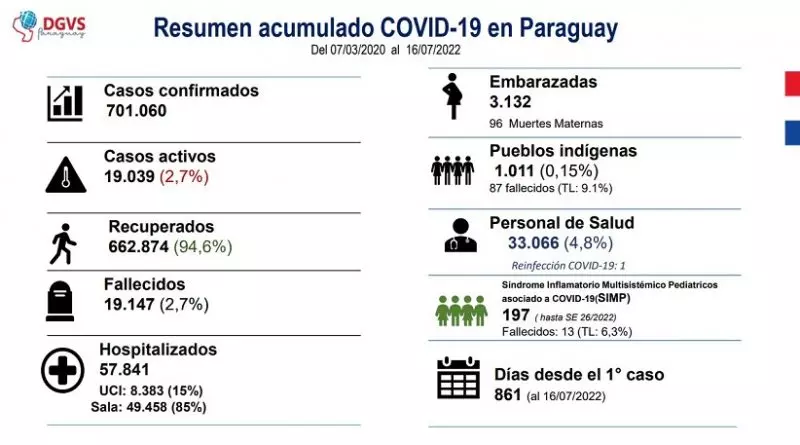 DGVS
Paraguay

Resumen acumulado COVID-19 en Paraguay
Del 07/03/2020 al 16/07/2022

Casos confirmados
701.060

Casos activos
19.039 (2,7%)

Recuperados
662.874 (94,6%)

Fallecidos
19.147 (2,7%)

Hospitalizados
57.841
UCI: 8.383 (15%)
Sala: 49.458 (85%)

Embarazadas
3.132
96 Muertes Maternas

Pueblos indígenas
1.011 (0,15%)
87 fallecidos (TL: 9.1%)

Personal de Salud
33.066 (4,8%)
Reinfección COVID-19: 1

Síndrome Inflamatorio Multisistémico Pediatricos asociado a COVID-19(SIMP)
197 ( hasta SE 26/2022)
Fallecidos: 13 (TL: 6,3%)

Días desde el 1° caso
861 (al 16/07/2022)